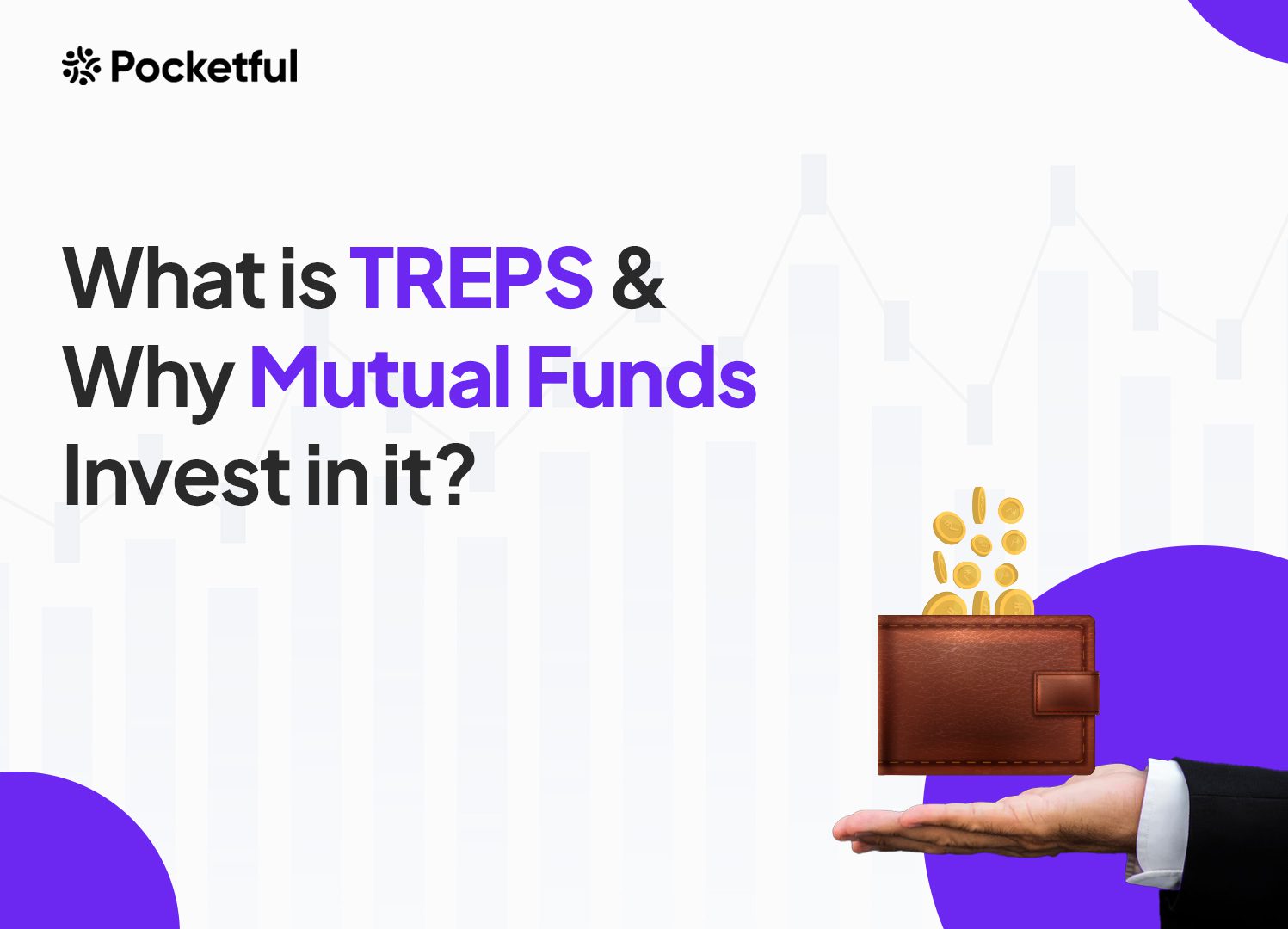 Pocketful

What is TREPS & Why Mutual Funds Invest in it?